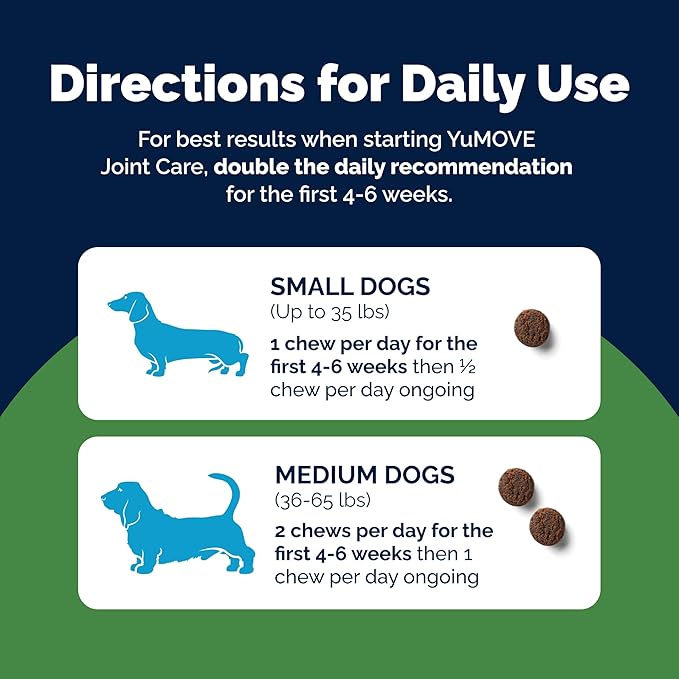 Directions for Daily Use

For best results when starting YuMOVE Joint Care, double the daily recommendation for the first 4-6 weeks.

SMALL DOGS
(Up to 35 lbs)

1 chew per day for the first 4-6 weeks then ½ chew per day ongoing

MEDIUM DOGS
(36-65 lbs)

2 chews per day for the first 4-6 weeks then 1 chew per day ongoing